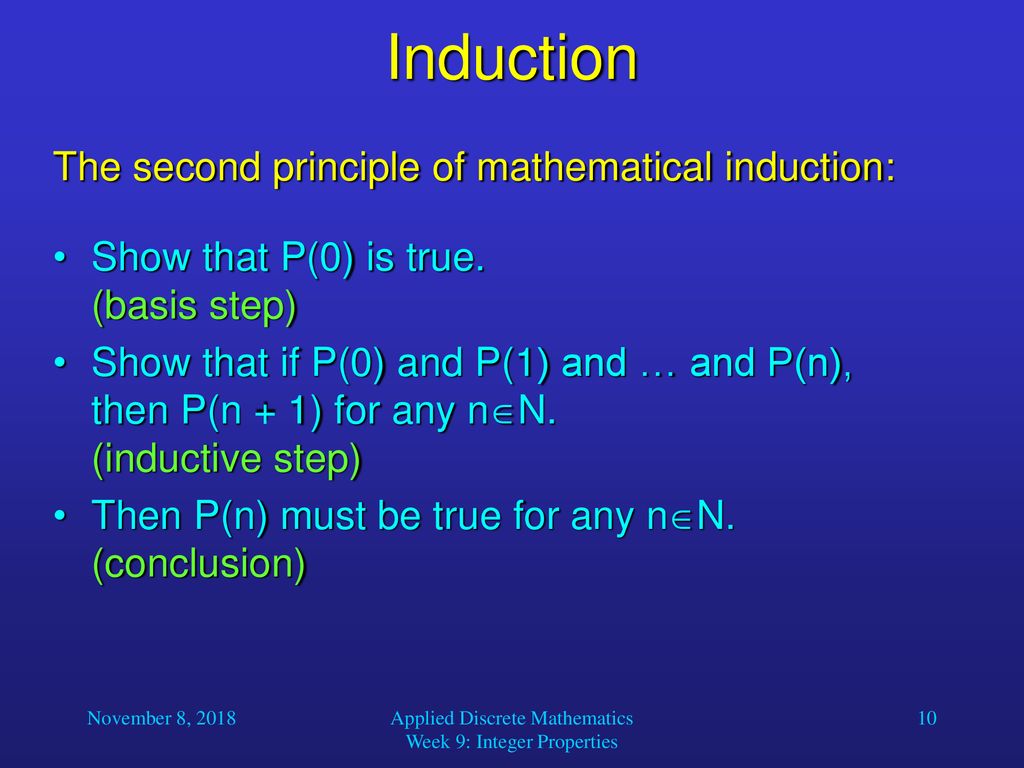 Induction

The second principle of mathematical induction:

• Show that P(0) is true.
(basis step)

• Show that if P(0) and P(1) and … and P(n), then P(n + 1) for any $n \in N$.
(inductive step)

• Then P(n) must be true for any $n \in N$.
(conclusion)

November 8, 2018

Applied Discrete Mathematics
Week 9: Integer Properties

10